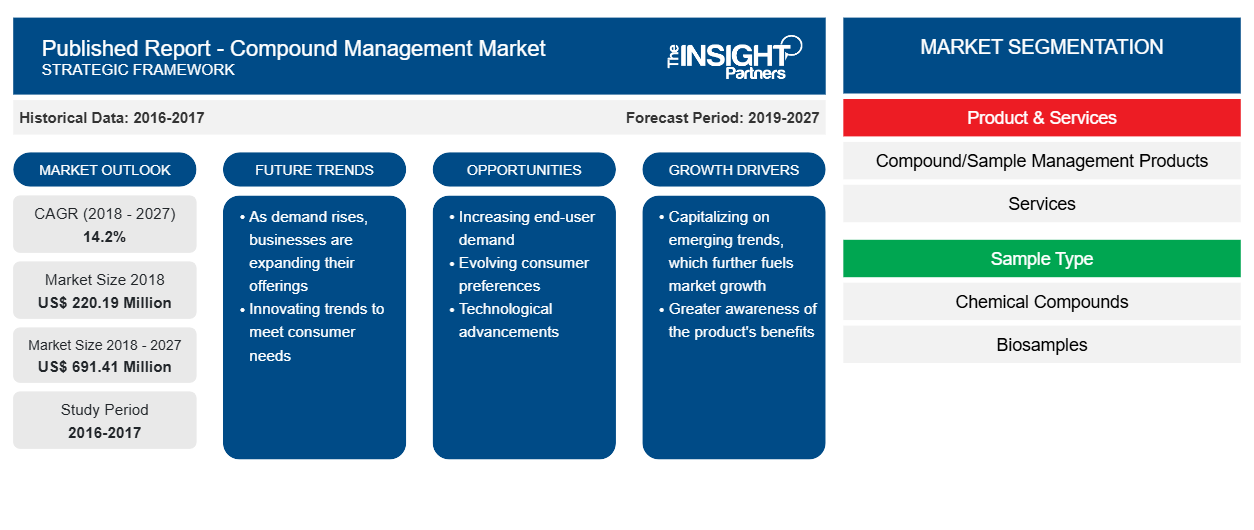 Published Report - Compound Management Market
STRATEGIC FRAMEWORK

The INSIGHT Partners

Historical Data: 2016-2017

Forecast Period: 2019-2027

MARKET OUTLOOK

CAGR (2018 - 2027)
14.2%

Market Size 2018
US$ 220.19 Million

Market Size 2018 - 2027
US$ 691.41 Million

Study Period
2016-2017

FUTURE TRENDS

• As demand rises, businesses are expanding their offerings
• Innovating trends to meet consumer needs

OPPORTUNITIES

• Increasing end-user demand
• Evolving consumer preferences
• Technological advancements

GROWTH DRIVERS

• Capitalizing on emerging trends, which further fuels market growth
• Greater awareness of the product's benefits

MARKET SEGMENTATION

Product & Services

Compound/Sample Management Products

Services

Sample Type

Chemical Compounds

Biosamples